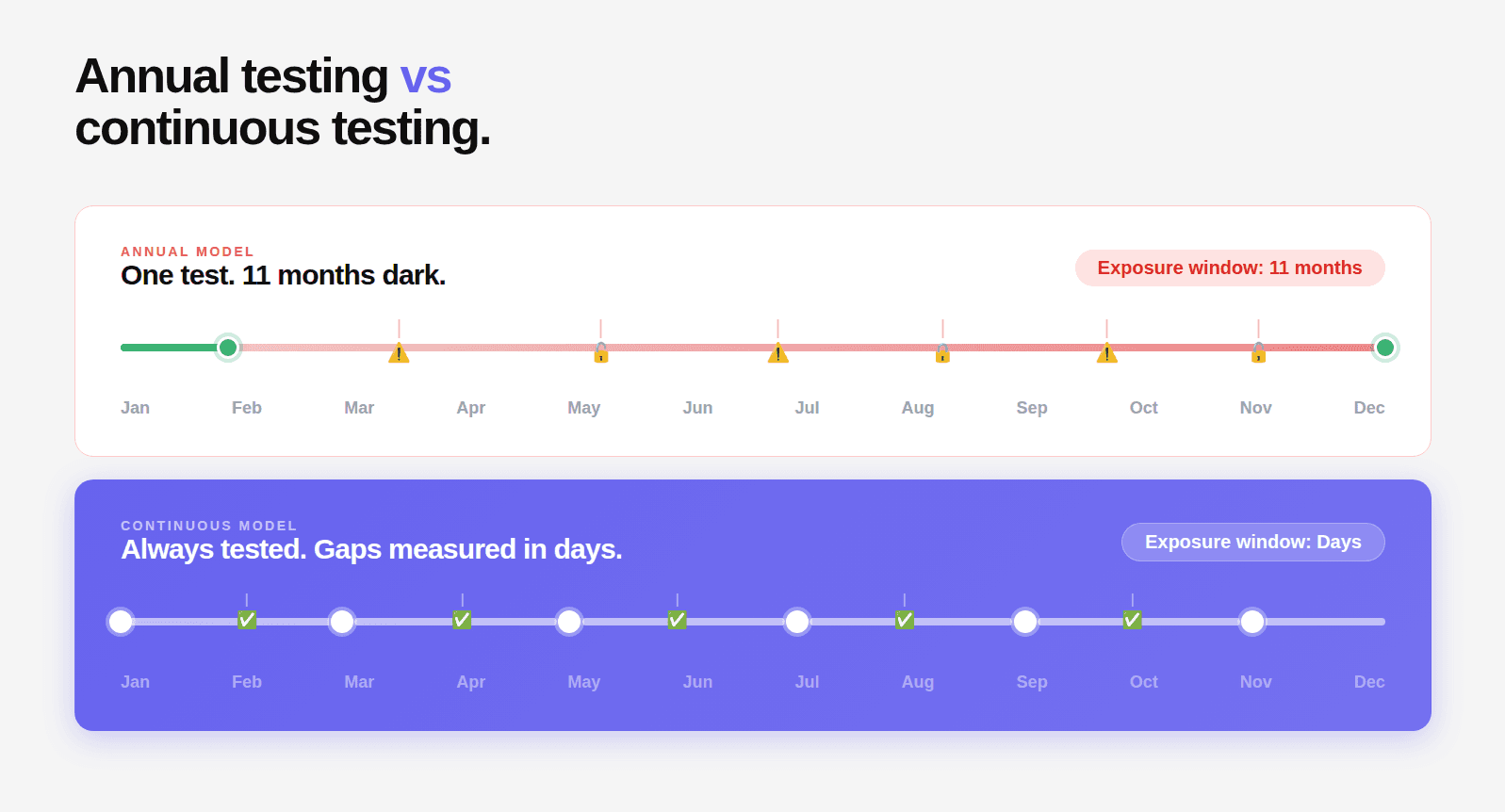 Annual testing vs continuous testing.

ANNUAL MODEL
One test. 11 months dark.

Exposure window: 11 months

Jan Feb Mar Apr May Jun Jul Aug Sep Oct Nov Dec

CONTINUOUS MODEL
Always tested. Gaps measured in days.

Exposure window: Days

Jan Feb Mar Apr May Jun Jul Aug Sep Oct Nov Dec